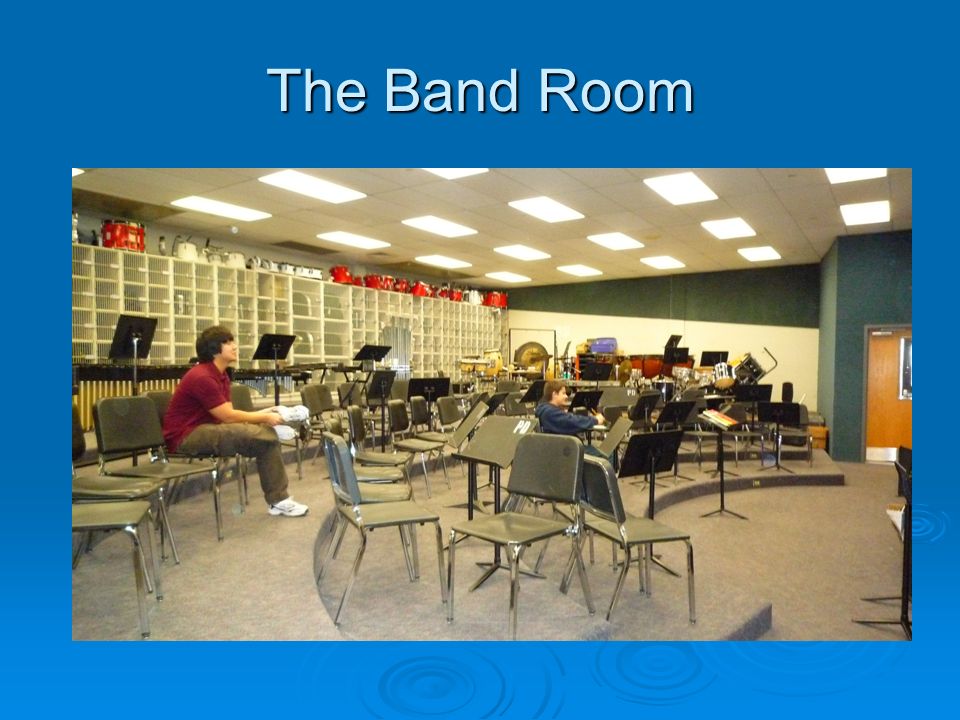 The Band Room